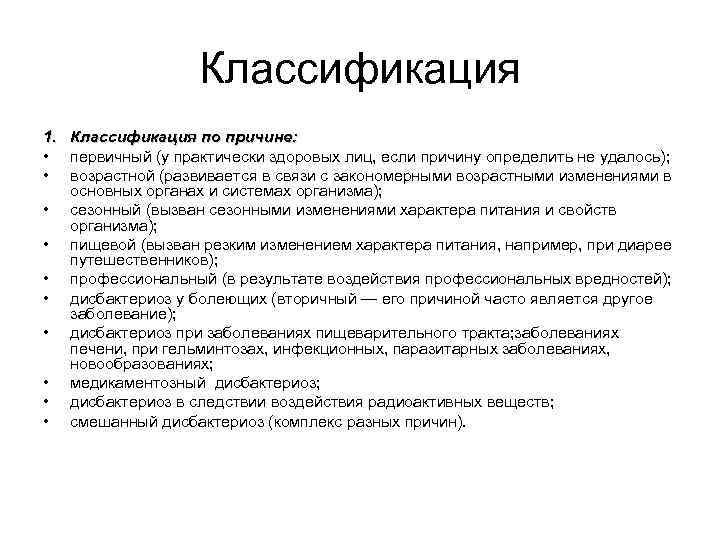 Классификация

1. Классификация по причине:
• первичный (у практически здоровых лиц, если причину определить не удалось);
• возрастной (развивается в связи с закономерными возрастными изменениями в основных органах и системах организма);
• сезонный (вызван сезонными изменениями характера питания и свойств организма);
• пищевой (вызван резким изменением характера питания, например, при диарее путешественников);
• профессиональный (в результате воздействия профессиональных вредностей);
• дисбактериоз у болеющих (вторичный — его причиной часто является другое заболевание);
• дисбактериоз при заболеваниях пищеварительного тракта;заболеваниях печени, при гельминтозах, инфекционных, паразитарных заболеваниях, новообразованиях;
• медикаментозный дисбактериоз;
• дисбактериоз в следствии воздействия радиоактивных веществ;
• смешанный дисбактериоз (комплекс разных причин).